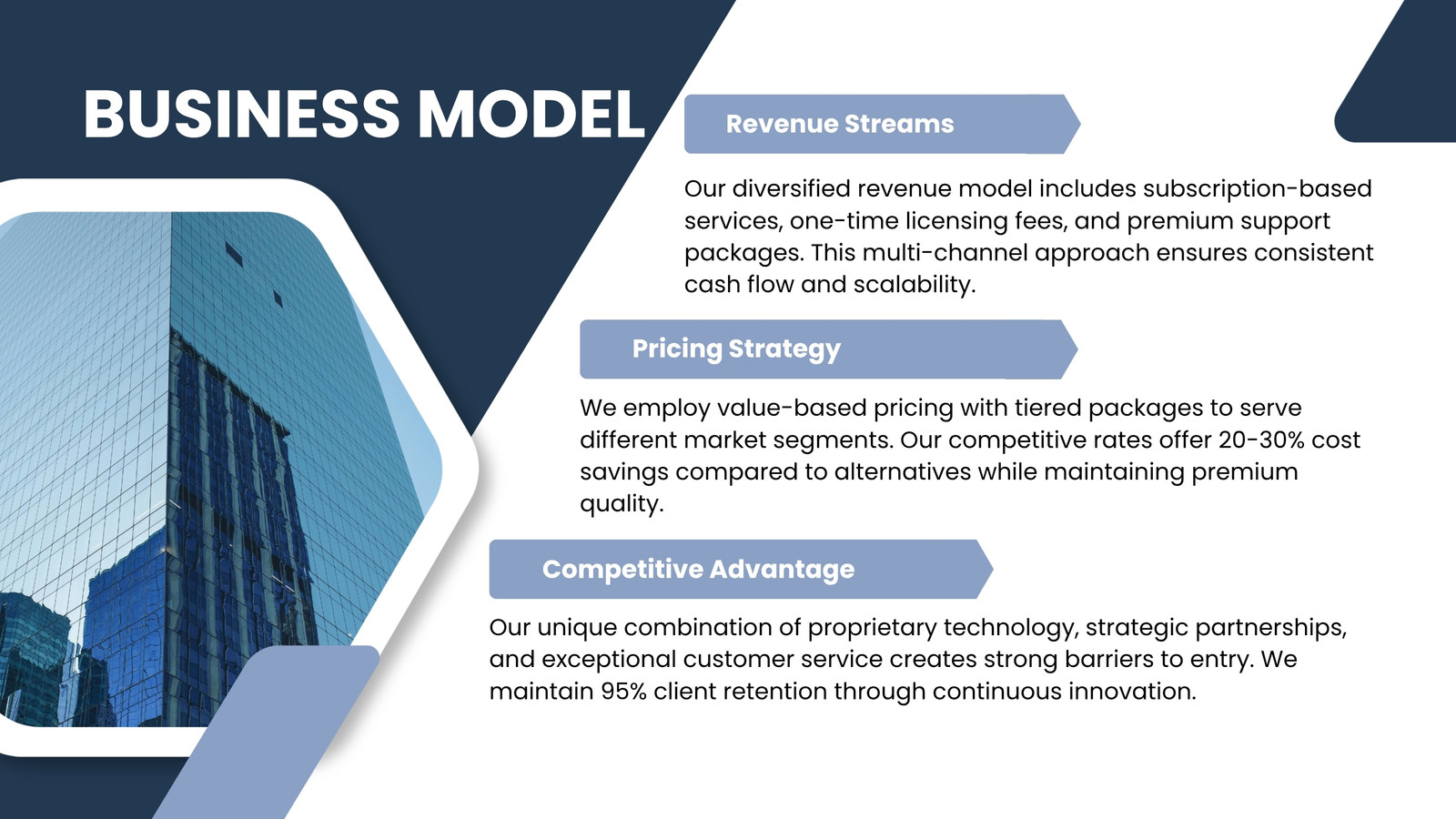 BUSINESS MODEL

Revenue Streams

Our diversified revenue model includes subscription-based services, one-time licensing fees, and premium support packages. This multi-channel approach ensures consistent cash flow and scalability.

Pricing Strategy

We employ value-based pricing with tiered packages to serve different market segments. Our competitive rates offer 20-30% cost savings compared to alternatives while maintaining premium quality.

Competitive Advantage

Our unique combination of proprietary technology, strategic partnerships, and exceptional customer service creates strong barriers to entry. We maintain 95% client retention through continuous innovation.